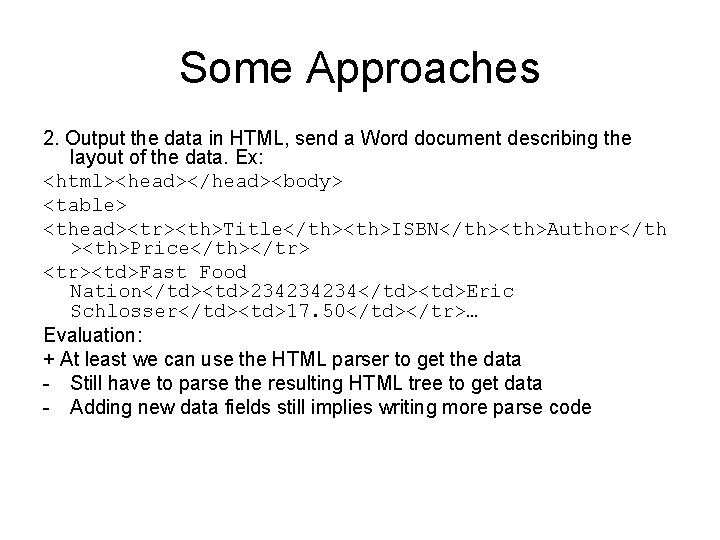 Some Approaches

2. Output the data in HTML, send a Word document describing the layout of the data. Ex:

<html><head></head><body>

<table>

<thead><tr><th>Title</th><th>ISBN</th><th>Author</th><th>Price</th></tr>

<tr><td>Fast Food Nation</td><td>234234234</td><td>Eric Schlosser</td><td>17.50</td></tr>…

Evaluation:

+ At least we can use the HTML parser to get the data

- Still have to parse the resulting HTML tree to get data

- Adding new data fields still implies writing more parse code